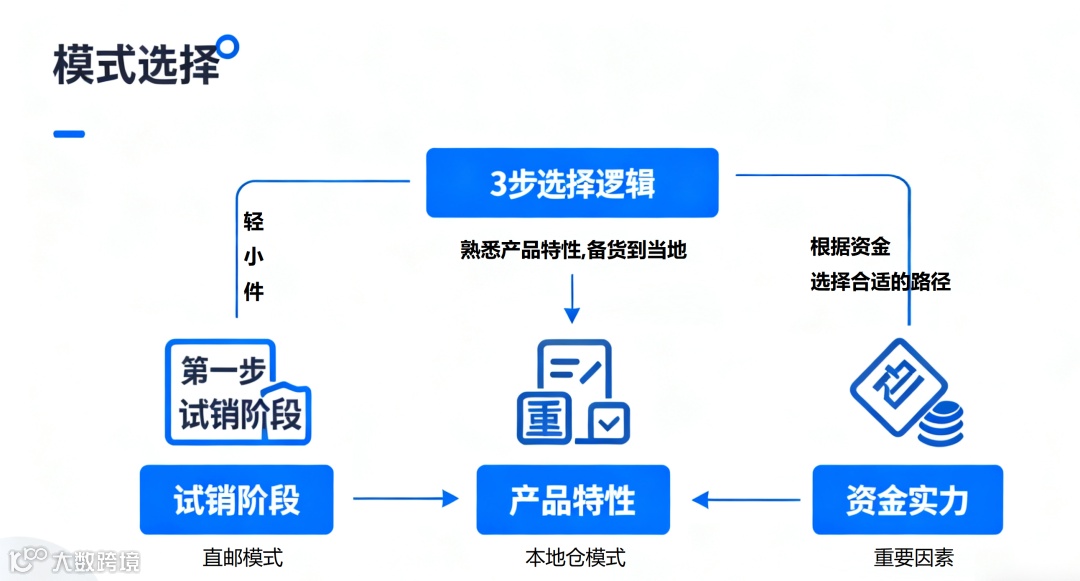 模式选择

3步选择逻辑

轻
小
件

熟悉产品特性,备货到当地

根据资金
选择合适的路径

第一步
试销阶段

重

试销阶段

产品特性

资金实力

直邮模式

本地仓模式

重要因素

大数跨境